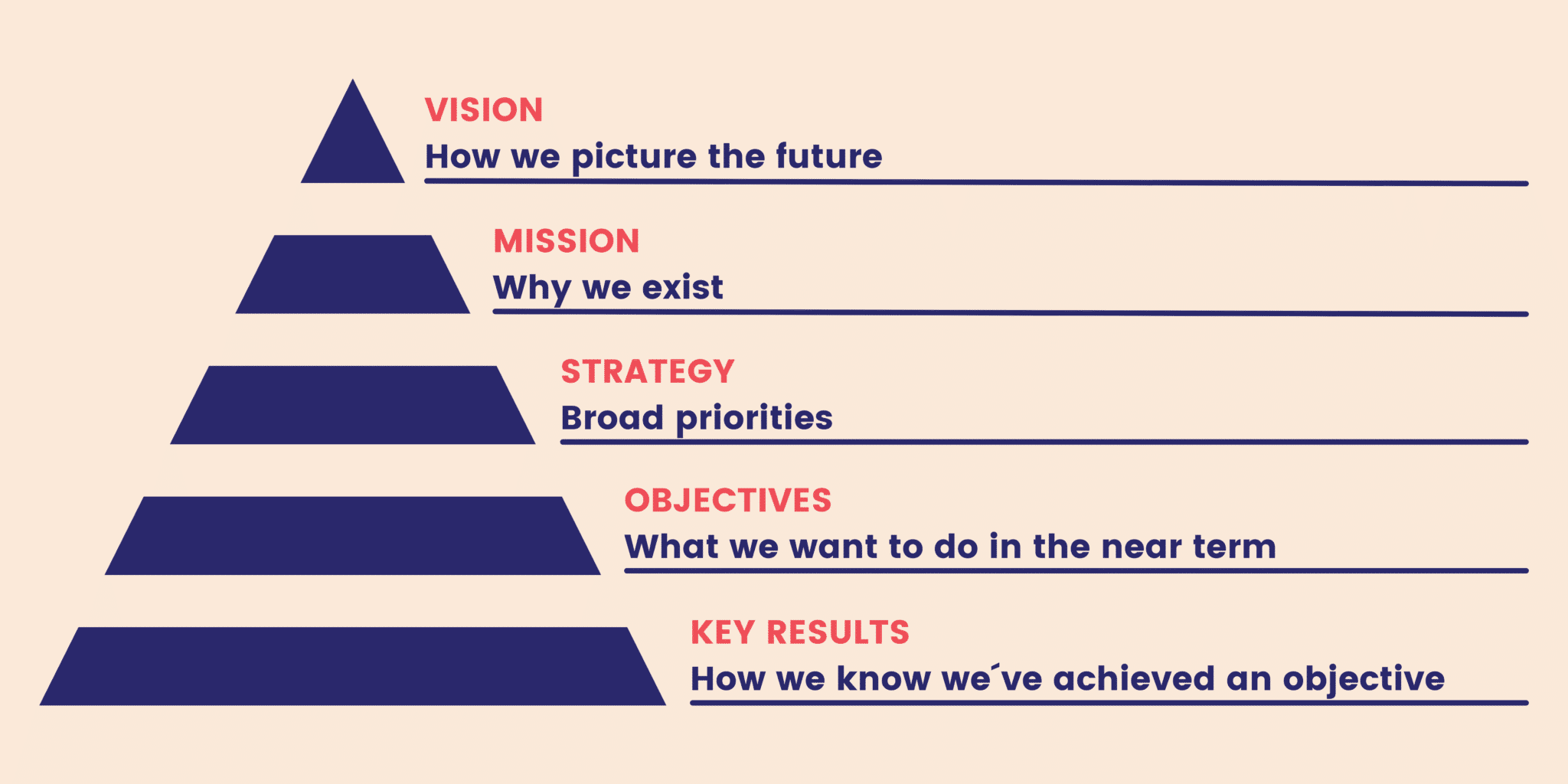 VISION
How we picture the future

MISSION
Why we exist

STRATEGY
Broad priorities

OBJECTIVES
What we want to do in the near term

KEY RESULTS
How we know we´ve achieved an objective